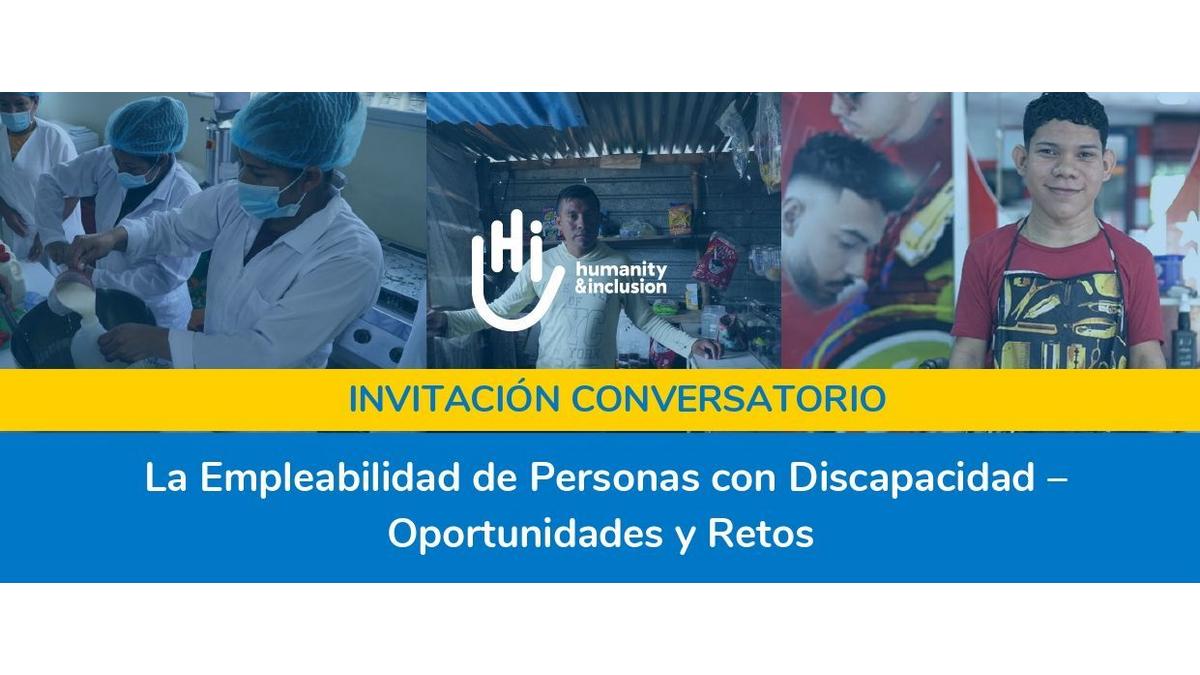 Hi humanity &inclusion

INVITACIÓN CONVERSATORIO

La Empleabilidad de Personas con Discapacidad – Oportunidades y Retos